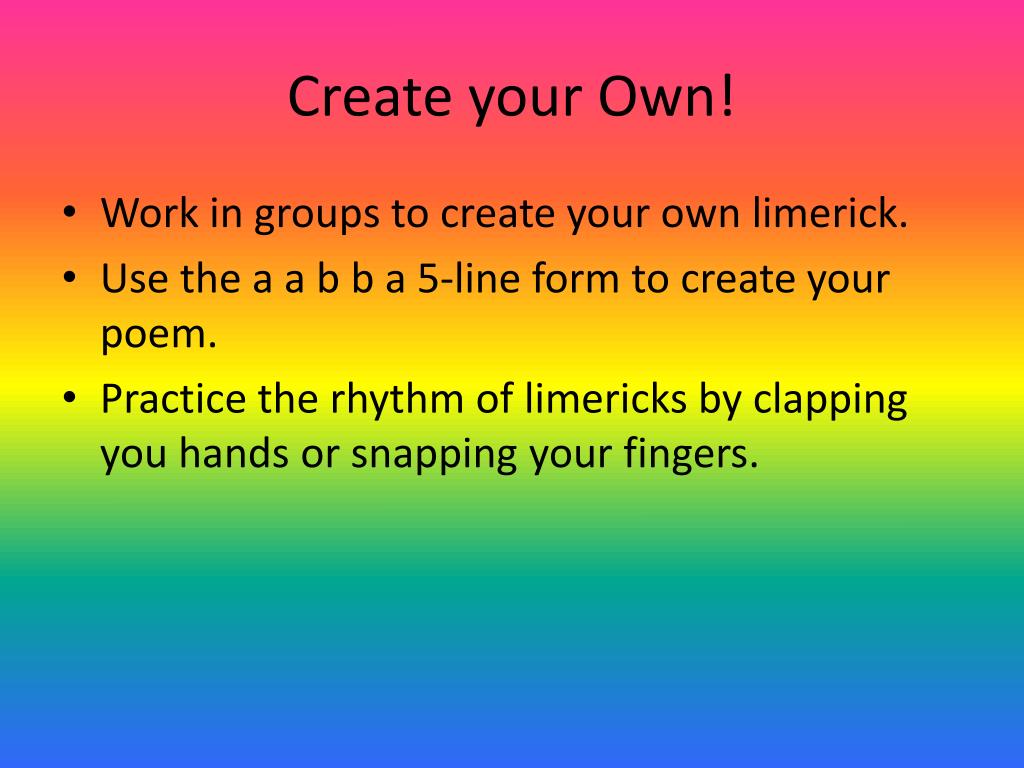 Create your Own!

• Work in groups to create your own limerick.
• Use the a a b b a 5-line form to create your poem.
• Practice the rhythm of limericks by clapping you hands or snapping your fingers.